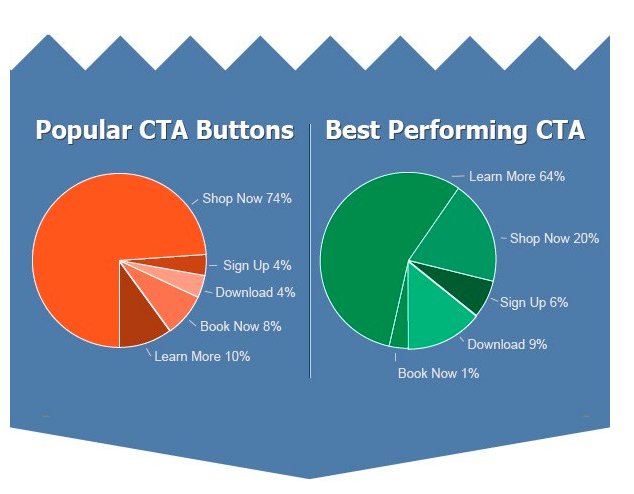 Popular CTA Buttons

Shop Now 74%
Sign Up 4%
Download 4%
Book Now 8%
Learn More 10%

Best Performing CTA

Learn More 64%
Shop Now 20%
Sign Up 6%
Download 9%
Book Now 1%